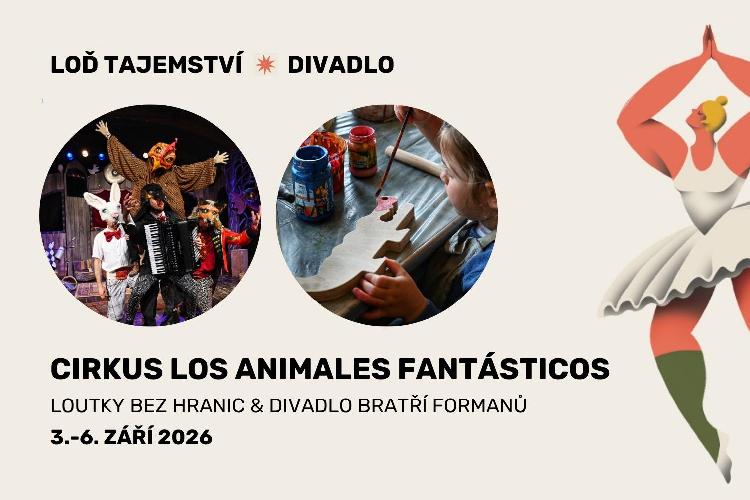 LOĎ TAJEMSTVÍ ✷ DIVADLO

CIRKUS LOS ANIMALES FANTÁSTICOS

LOUTKY BEZ HRANIC & DIVADLO BRATŘÍ FORMANŮ

3.-6. ZÁŘÍ 2026